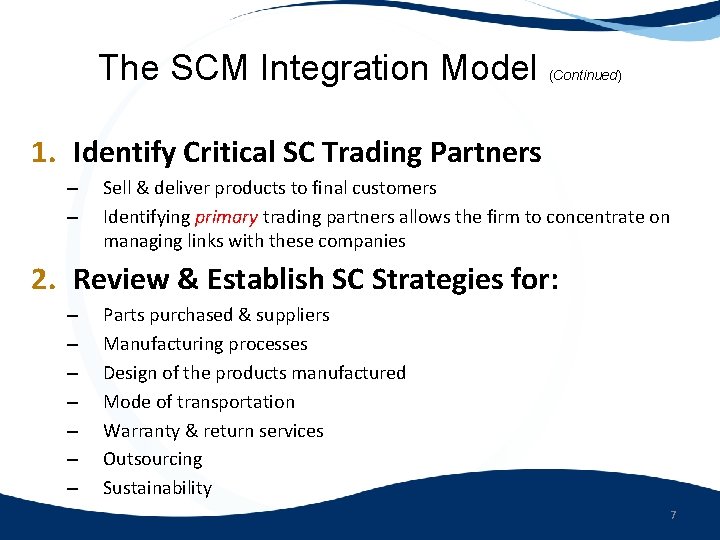 The SCM Integration Model (Continued)

1. Identify Critical SC Trading Partners

– Sell & deliver products to final customers

– Identifying primary trading partners allows the firm to concentrate on managing links with these companies

2. Review & Establish SC Strategies for:

– Parts purchased & suppliers

– Manufacturing processes

– Design of the products manufactured

– Mode of transportation

– Warranty & return services

– Outsourcing

– Sustainability

7